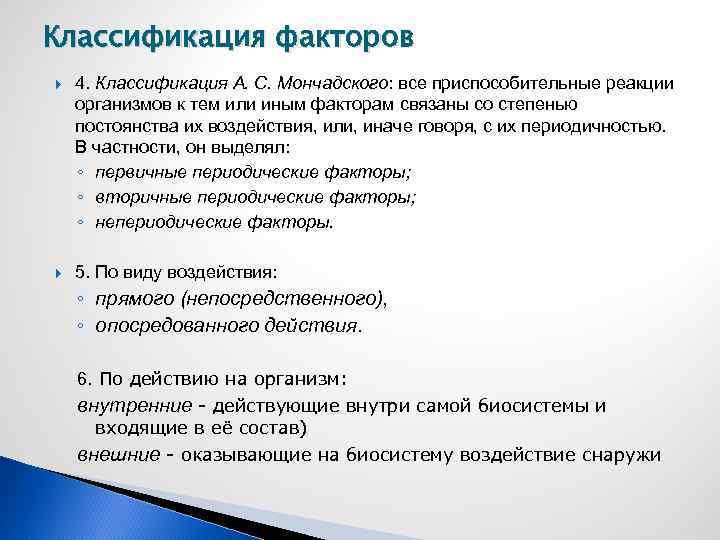 Классификация факторов

4. Классификация А. С. Мончадского: все приспособительные реакции организмов к тем или иным факторам связаны со степенью постоянства их воздействия, или, иначе говоря, с их периодичностью. В частности, он выделял:
◦ первичные периодические факторы;
◦ вторичные периодические факторы;
◦ непериодические факторы.

5. По виду воздействия:
◦ прямого (непосредственного),
◦ опосредованного действия.

6. По действию на организм:
внутренние - действующие внутри самой биосистемы и входящие в её состав)
внешние - оказывающие на биосистему воздействие снаружи